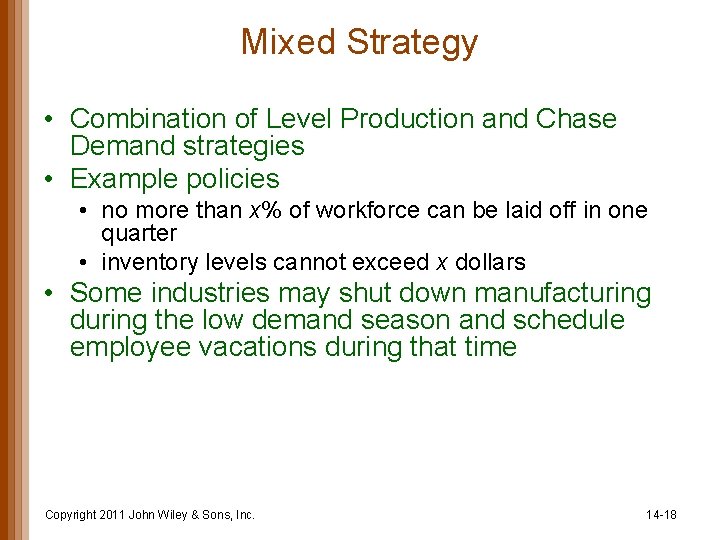 Mixed Strategy

• Combination of Level Production and Chase Demand strategies
• Example policies
  • no more than $x$% of workforce can be laid off in one quarter
  • inventory levels cannot exceed $x$ dollars
• Some industries may shut down manufacturing during the low demand season and schedule employee vacations during that time

Copyright 2011 John Wiley & Sons, Inc.

14-18